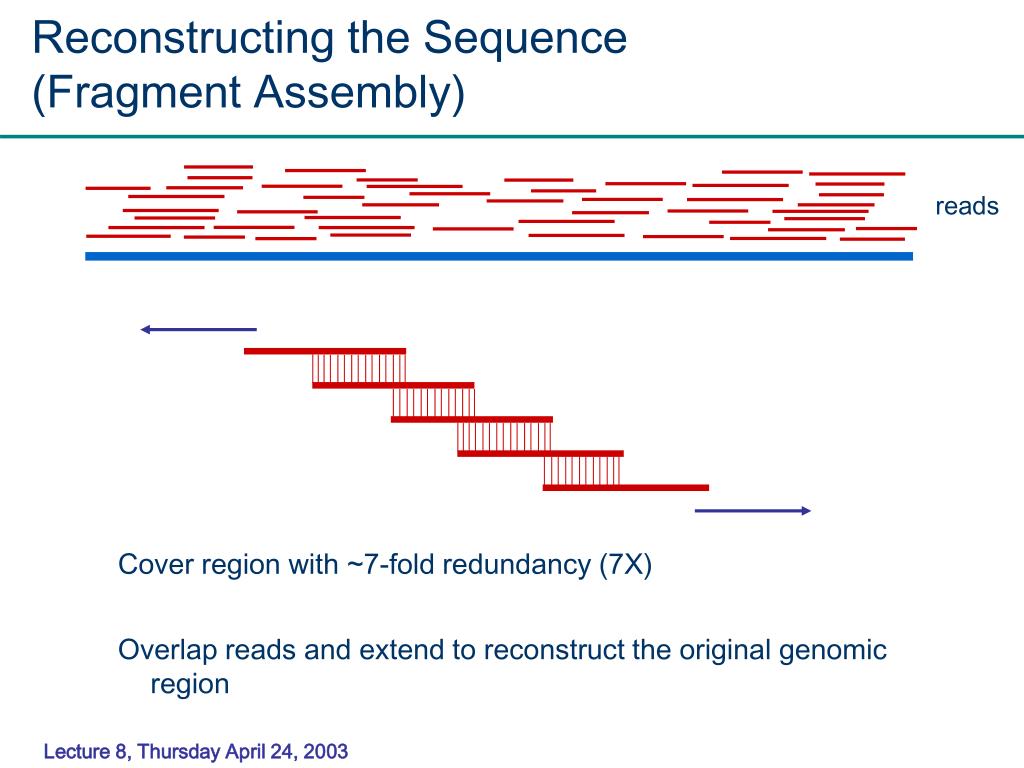 Reconstructing the Sequence (Fragment Assembly)

reads

Cover region with ~7-fold redundancy (7X)

Overlap reads and extend to reconstruct the original genomic region

Lecture 8, Thursday April 24, 2003